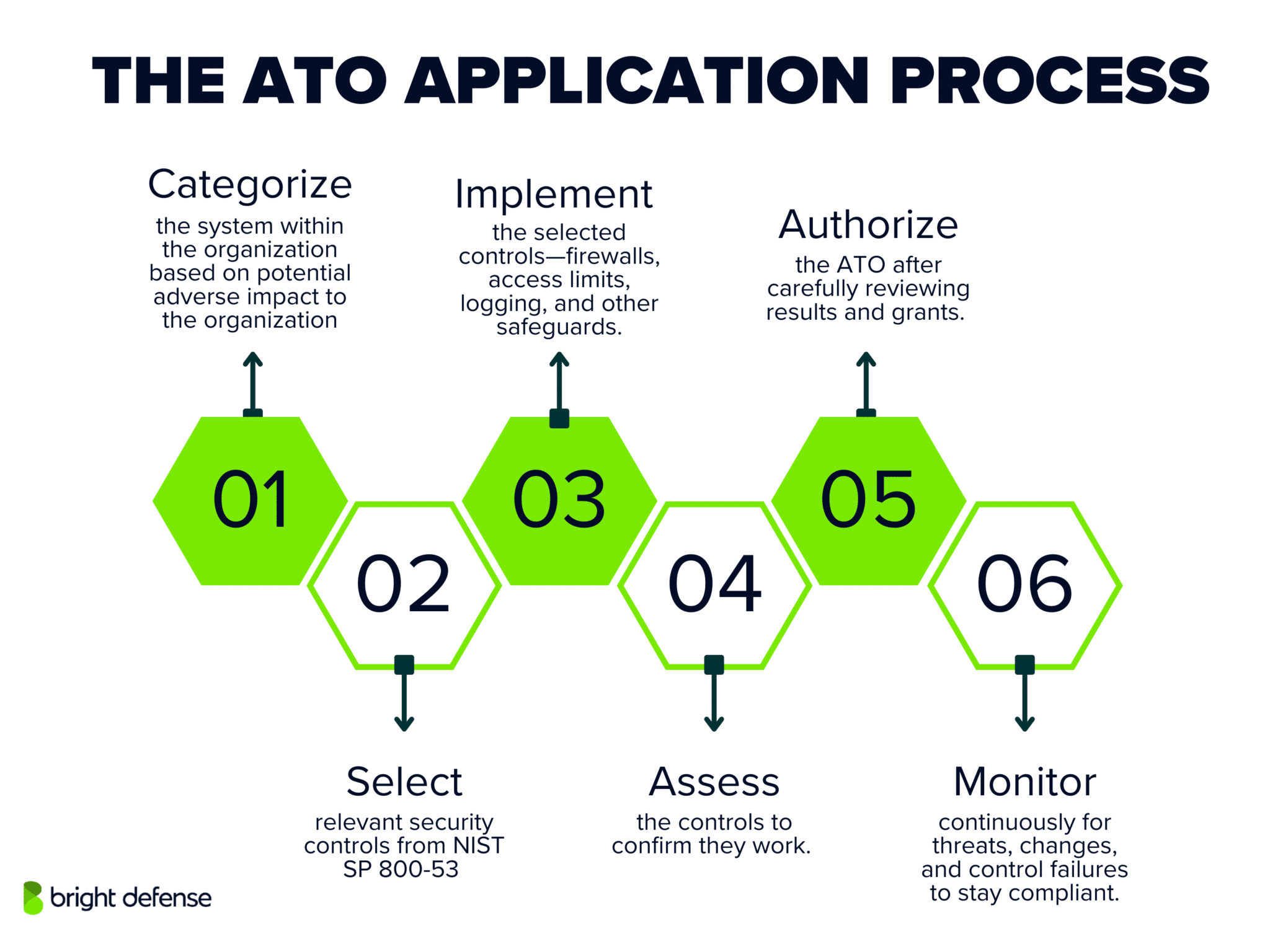 THE ATO APPLICATION PROCESS

Categorize
the system within the organization based on potential adverse impact to the organization

Implement
the selected controls—firewalls, access limits, logging, and other safeguards.

Authorize
the ATO after carefully reviewing results and grants.

01

02

03

04

05

06

Select
relevant security controls from NIST SP 800-53

Assess
the controls to confirm they work.

Monitor
continuously for threats, changes, and control failures to stay compliant.

bright defense